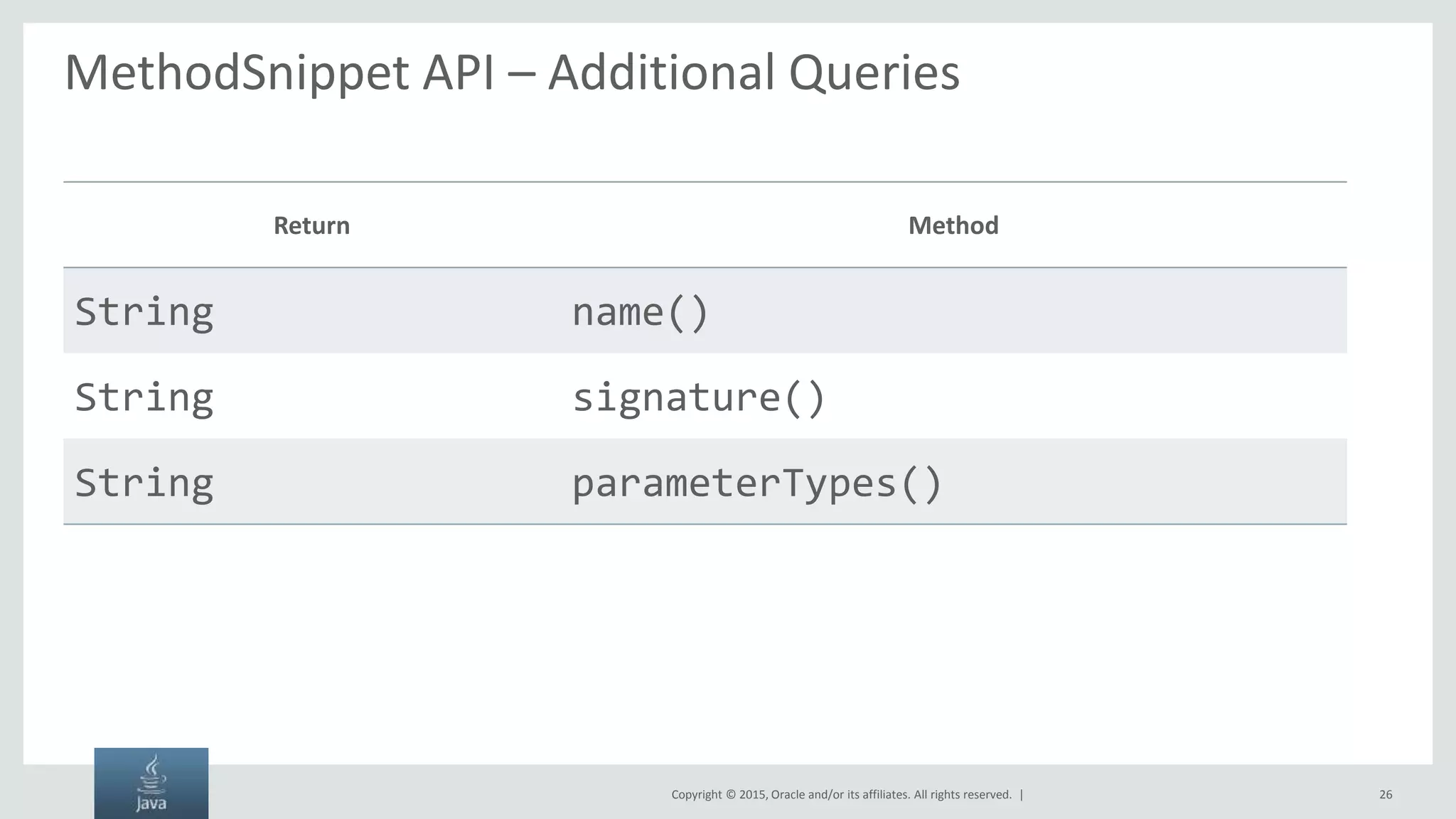 MethodSnippet API – Additional Queries

| Return | Method |
|---|---|
| String | name() |
| String | signature() |
| String | parameterTypes() |

Java

Copyright © 2015, Oracle and/or its affiliates. All rights reserved. |

26